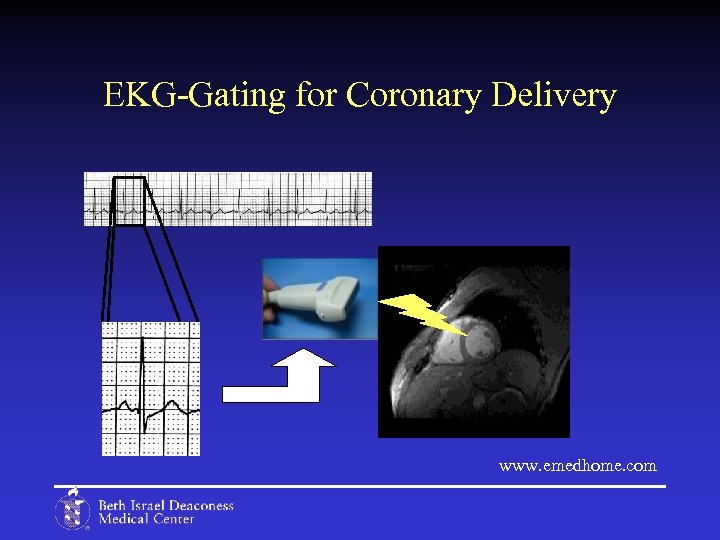 EKG-Gating for Coronary Delivery

www.emedhome.com

Beth Israel Deaconess
Medical Center